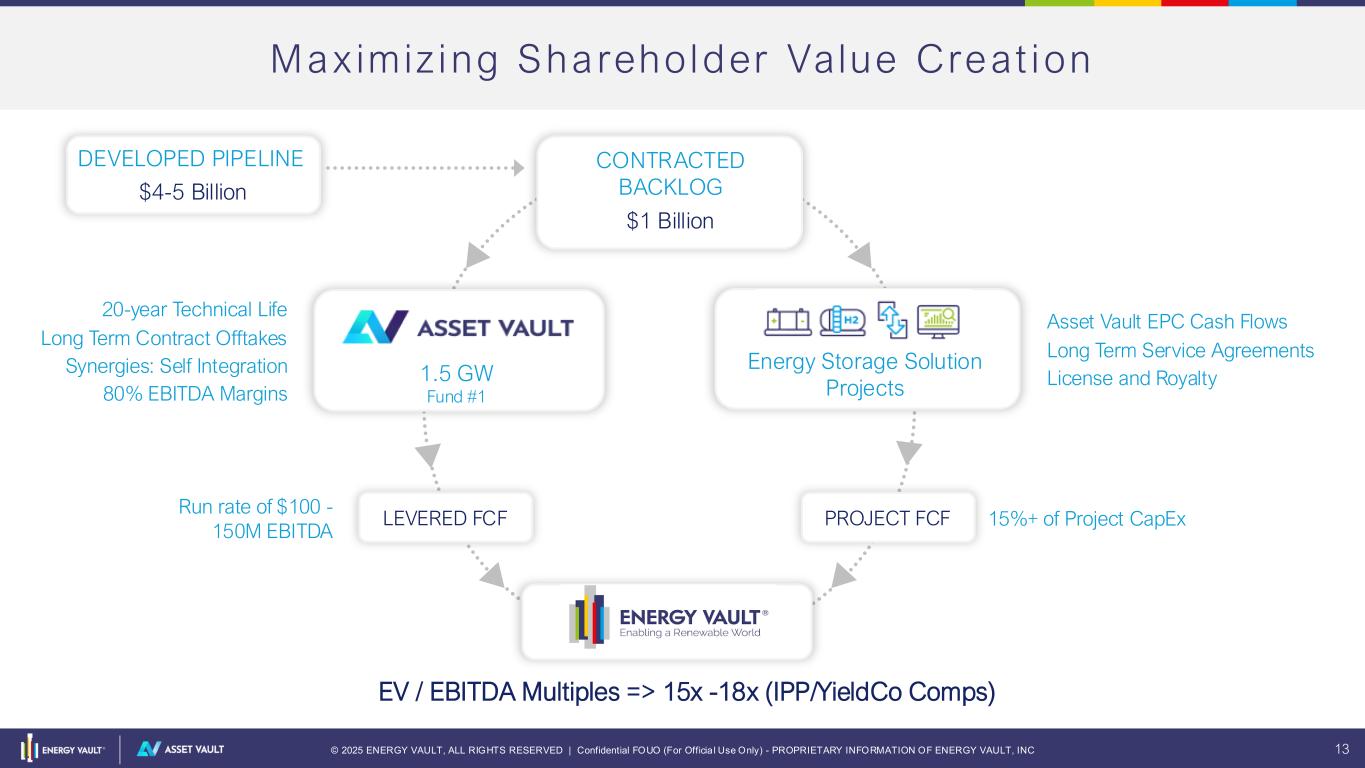 Maximizing Shareholder Value Creation

DEVELOPED PIPELINE
$4-5 Billion

CONTRACTED BACKLOG
$1 Billion

20-year Technical Life
Long Term Contract Offtakes
Synergies: Self Integration
80% EBITDA Margins

ASSET VAULT
1.5 GW
Fund #1

H2

Energy Storage Solution Projects

Asset Vault EPC Cash Flows
Long Term Service Agreements
License and Royalty

Run rate of $100 - 150M EBITDA

LEVERED FCF

PROJECT FCF

15%+ of Project CapEx

ENERGY VAULT®
Enabling a Renewable World

EV / EBITDA Multiples => 15x -18x (IPP/YieldCo Comps)

ENERGY VAULT® ASSET VAULT

© 2025 ENERGY VAULT, ALL RIGHTS RESERVED | Confidential FOUO (For Official Use Only) - PROPRIETARY INFORMATION OF ENERGY VAULT, INC

13